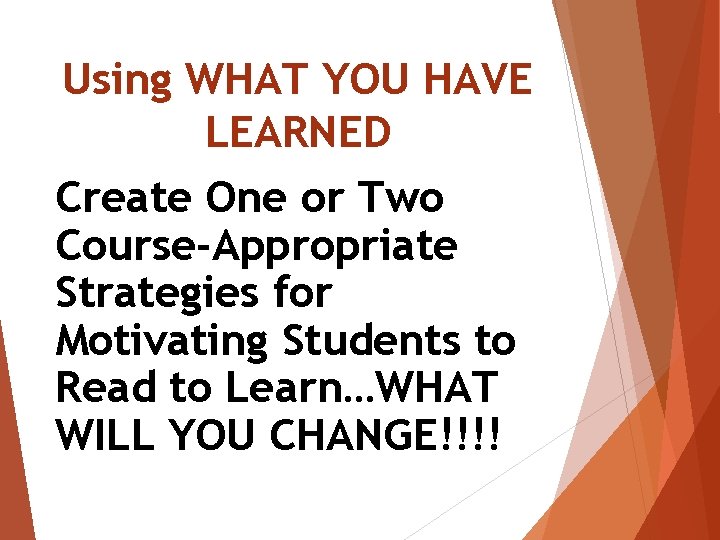 Using WHAT YOU HAVE LEARNED

Create One or Two Course-Appropriate Strategies for Motivating Students to Read to Learn…WHAT WILL YOU CHANGE!!!!